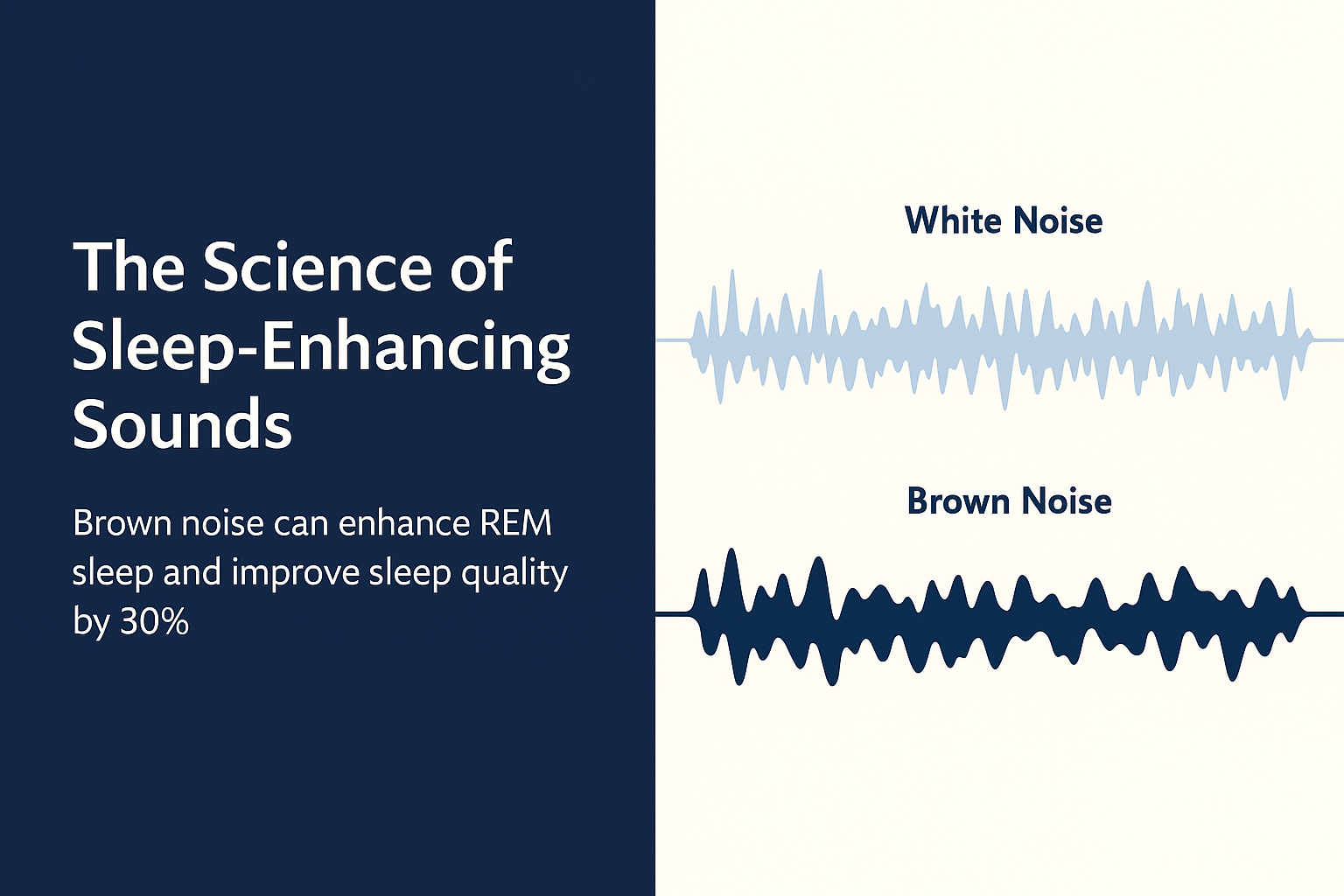 The Science of Sleep-Enhancing Sounds

Brown noise can enhance REM sleep and improve sleep quality by 30%

White Noise

Brown Noise